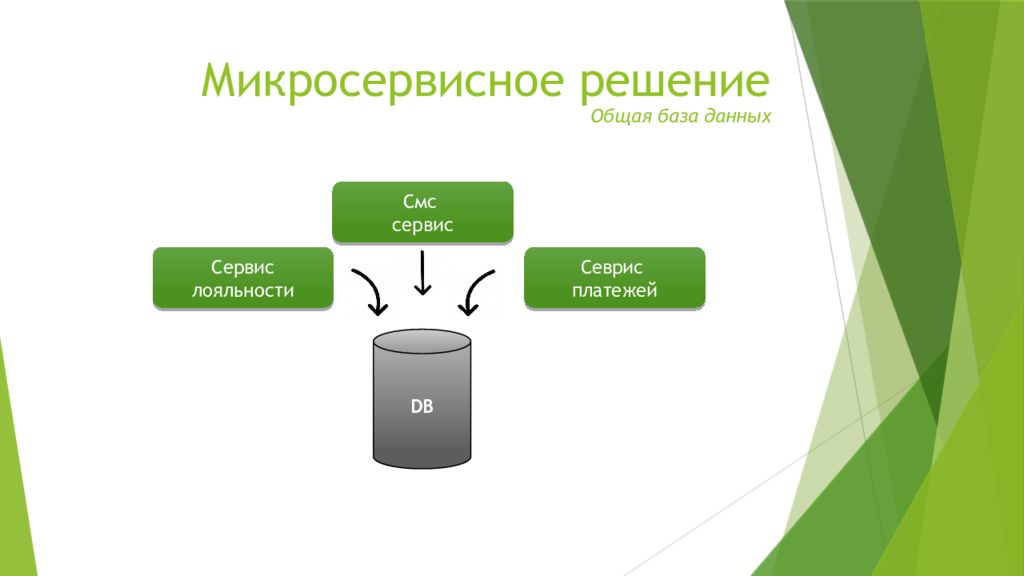 Микросервисное решение
Общая база данных

Смс сервис

Сервис лояльности

Севрис платежей

DB